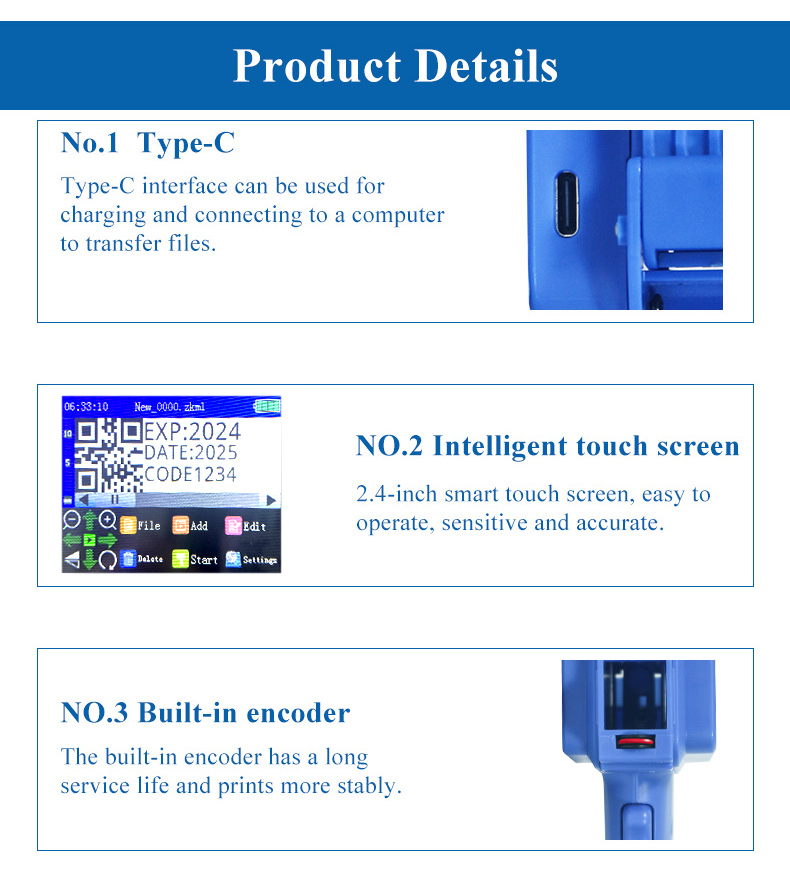 Product Details

No.1 Type-C

Type-C interface can be used for charging and connecting to a computer to transfer files.

06:33:10 New_0000.zkml

10

5

EXP:2024
DATE:2025
CODE1234

File Add Edit

Delete Start Settings

NO.2 Intelligent touch screen

2.4-inch smart touch screen, easy to operate, sensitive and accurate.

NO.3 Built-in encoder

The built-in encoder has a long service life and prints more stably.